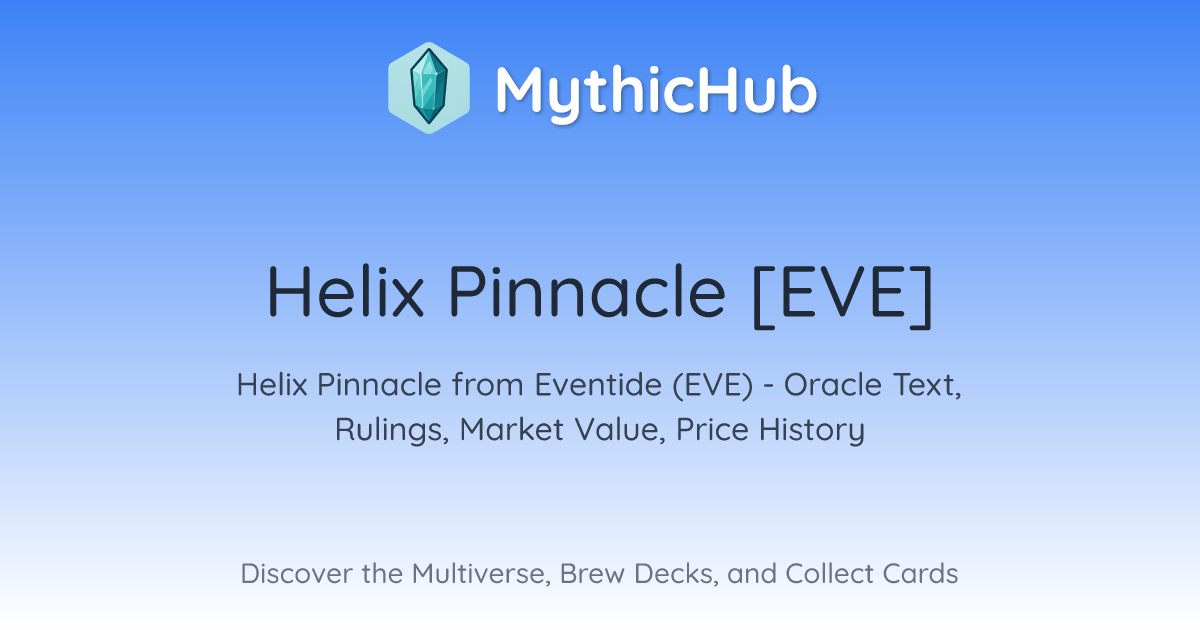 MythicHub

Helix Pinnacle [EVE]

Helix Pinnacle from Eventide (EVE) - Oracle Text, Rulings, Market Value, Price History

Discover the Multiverse, Brew Decks, and Collect Cards